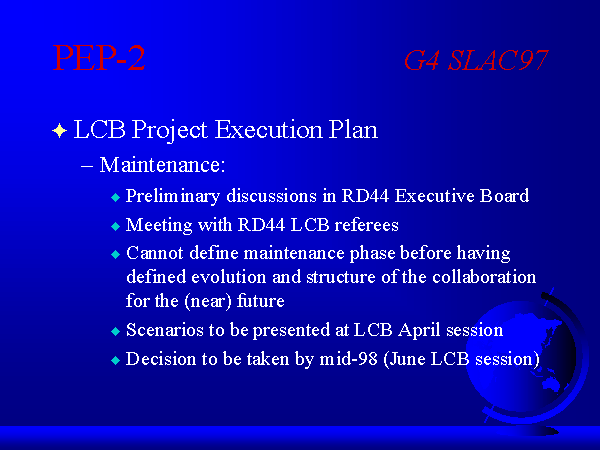 PEP-2

G4 SLAC97

LCB Project Execution Plan

– Maintenance:

Preliminary discussions in RD44 Executive Board

Meeting with RD44 LCB referees

Cannot define maintenance phase before having defined evolution and structure of the collaboration for the (near) future

Scenarios to be presented at LCB April session

Decision to be taken by mid-98 (June LCB session)